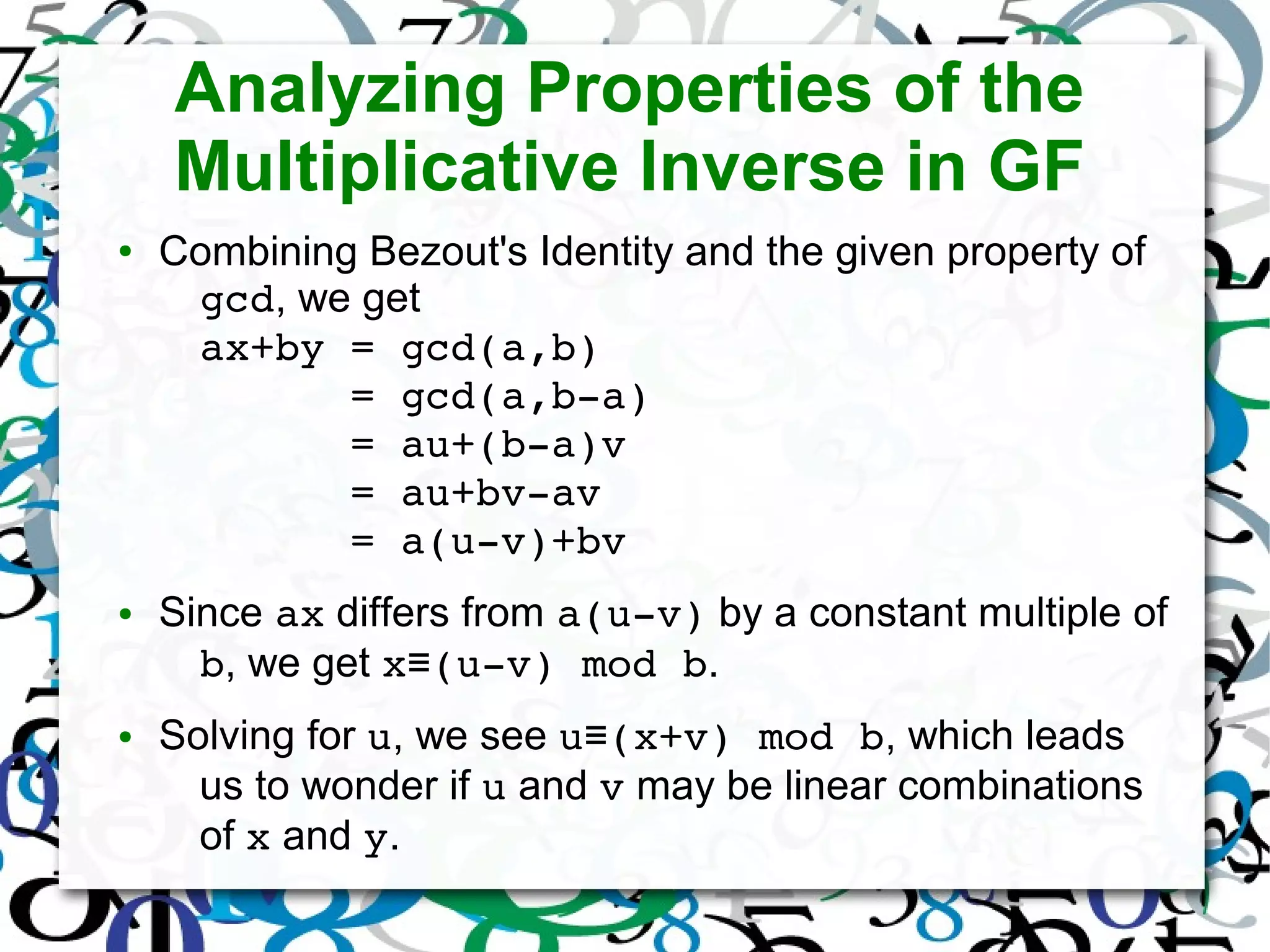 Analyzing Properties of the Multiplicative Inverse in GF

• Combining Bezout's Identity and the given property of gcd, we get

ax+by = gcd(a,b)
= gcd(a,b-a)
= au+(b-a)v
= au+bv-av
= a(u-v)+bv

• Since ax differs from a(u-v) by a constant multiple of b, we get x≡(u-v) mod b.

• Solving for u, we see u≡(x+v) mod b, which leads us to wonder if u and v may be linear combinations of x and y.